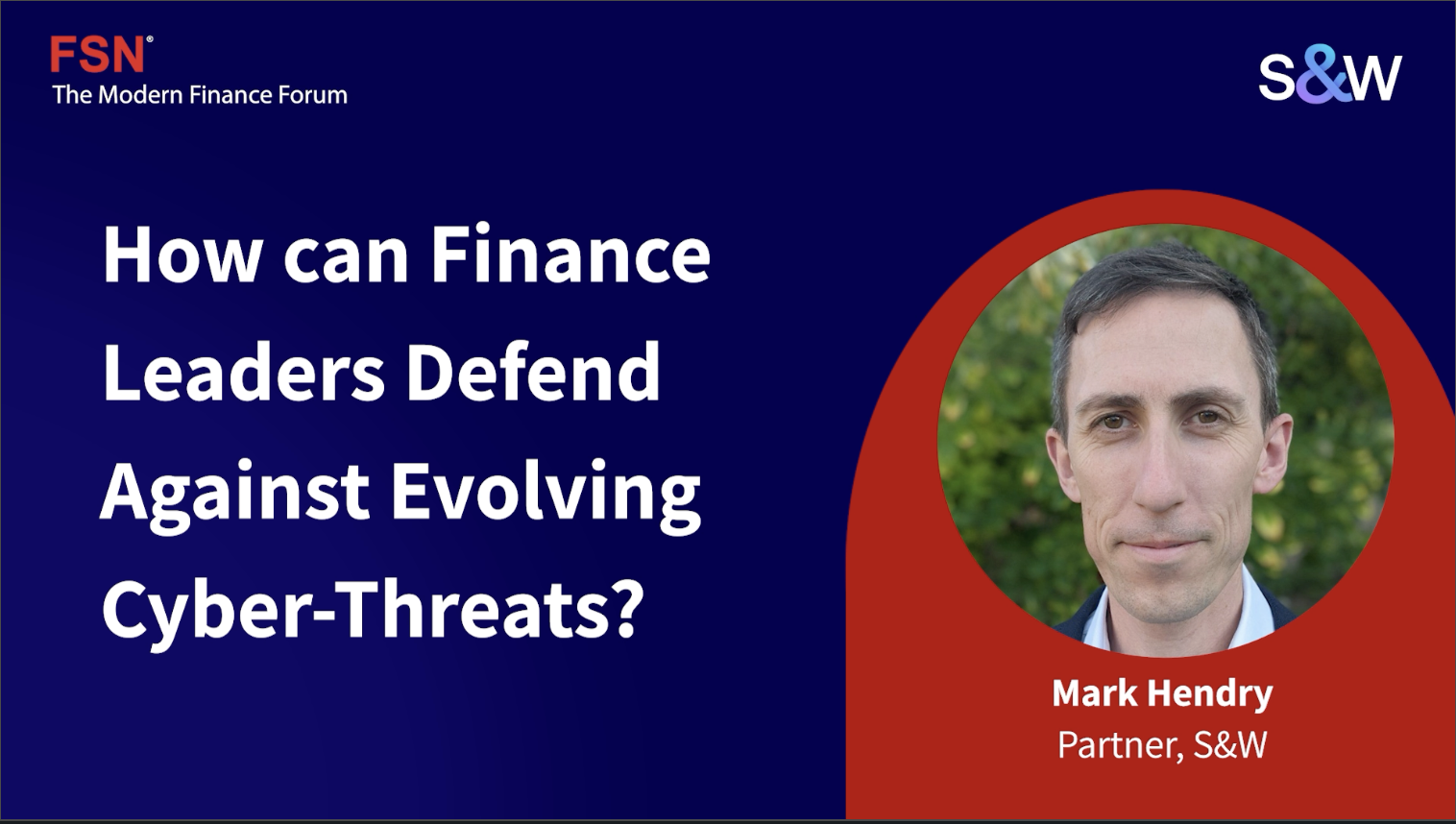 FSN®
The Modern Finance Forum

S&W

How can Finance Leaders Defend Against Evolving Cyber-Threats?

Mark Hendry
Partner, S&W